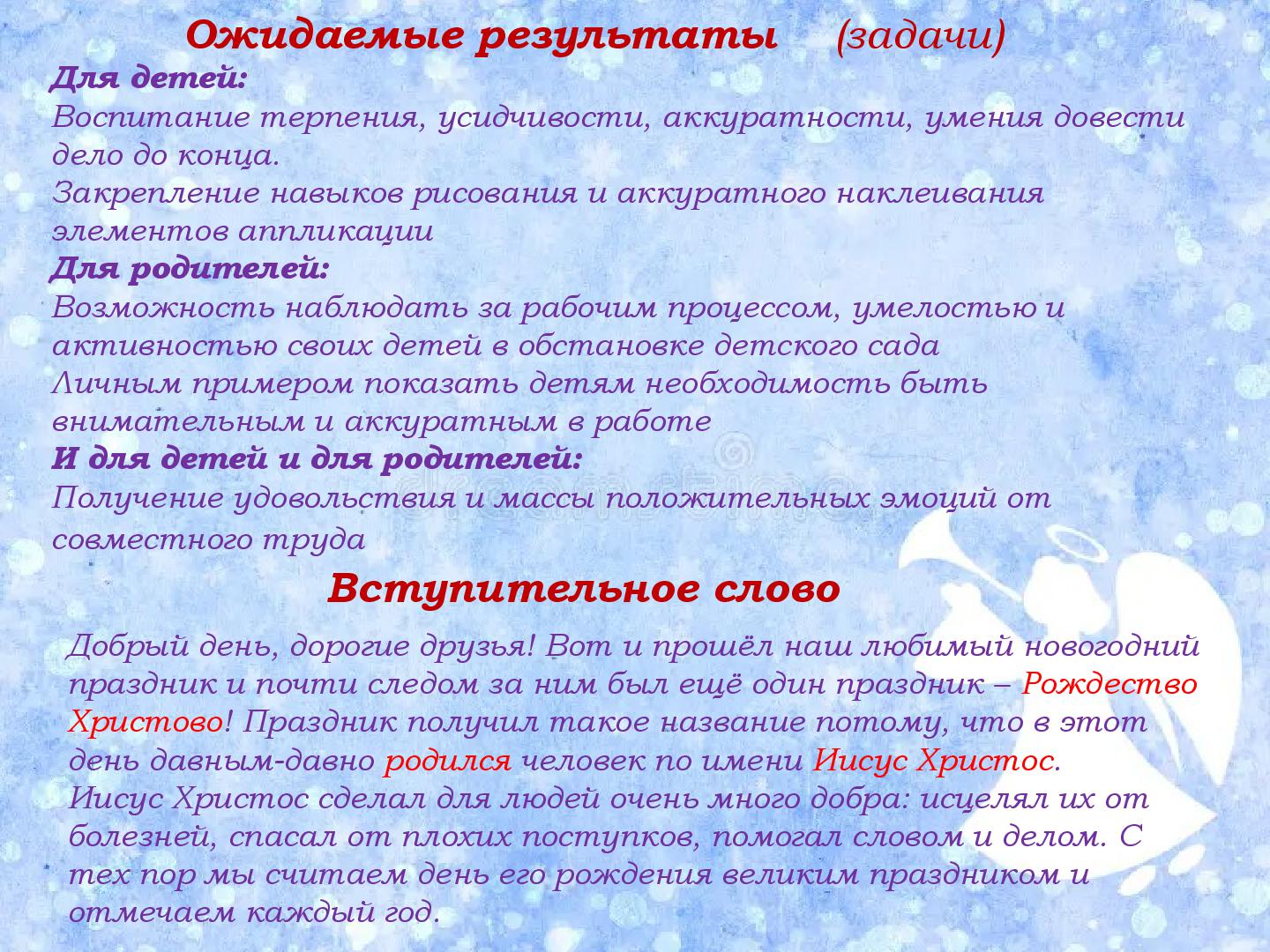 Ожидаемые результаты (задачи)
Для детей:
Воспитание терпения, усидчивости, аккуратности, умения довести дело до конца.
Закрепление навыков рисования и аккуратного наклеивания элементов аппликации
Для родителей:
Возможность наблюдать за рабочим процессом, умелостью и активностью своих детей в обстановке детского сада
Личным примером показать детям необходимость быть внимательным и аккуратным в работе
И для детей и для родителей:
Получение удовольствия и массы положительных эмоций от совместного труда

Вступительное слово

Добрый день, дорогие друзья! Вот и прошёл наш любимый новогодний праздник и почти следом за ним был ещё один праздник – Рождество Христово! Праздник получил такое название потому, что в этот день давным-давно родился человек по имени Иисус Христос.
Иисус Христос сделал для людей очень много добра: исцелял их от болезней, спасал от плохих поступков, помогал словом и делом. С тех пор мы считаем день его рождения великим праздником и отмечаем каждый год.